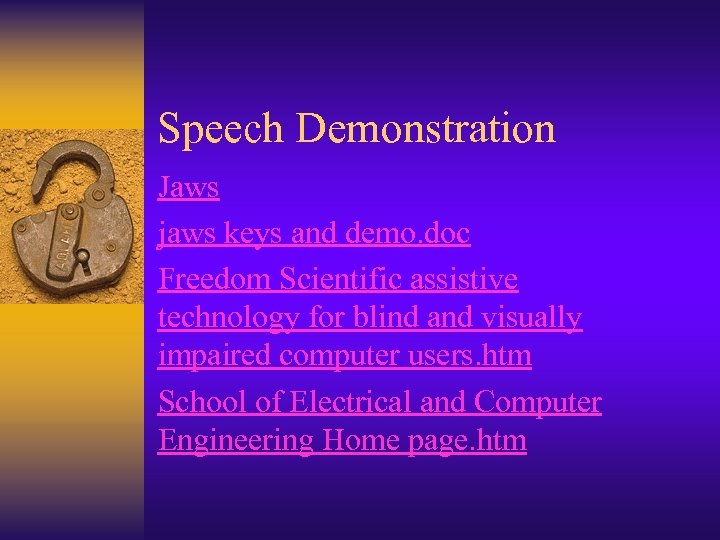 Speech Demonstration

Jaws

jaws keys and demo.doc

Freedom Scientific assistive technology for blind and visually impaired computer users.htm

School of Electrical and Computer Engineering Home page.htm